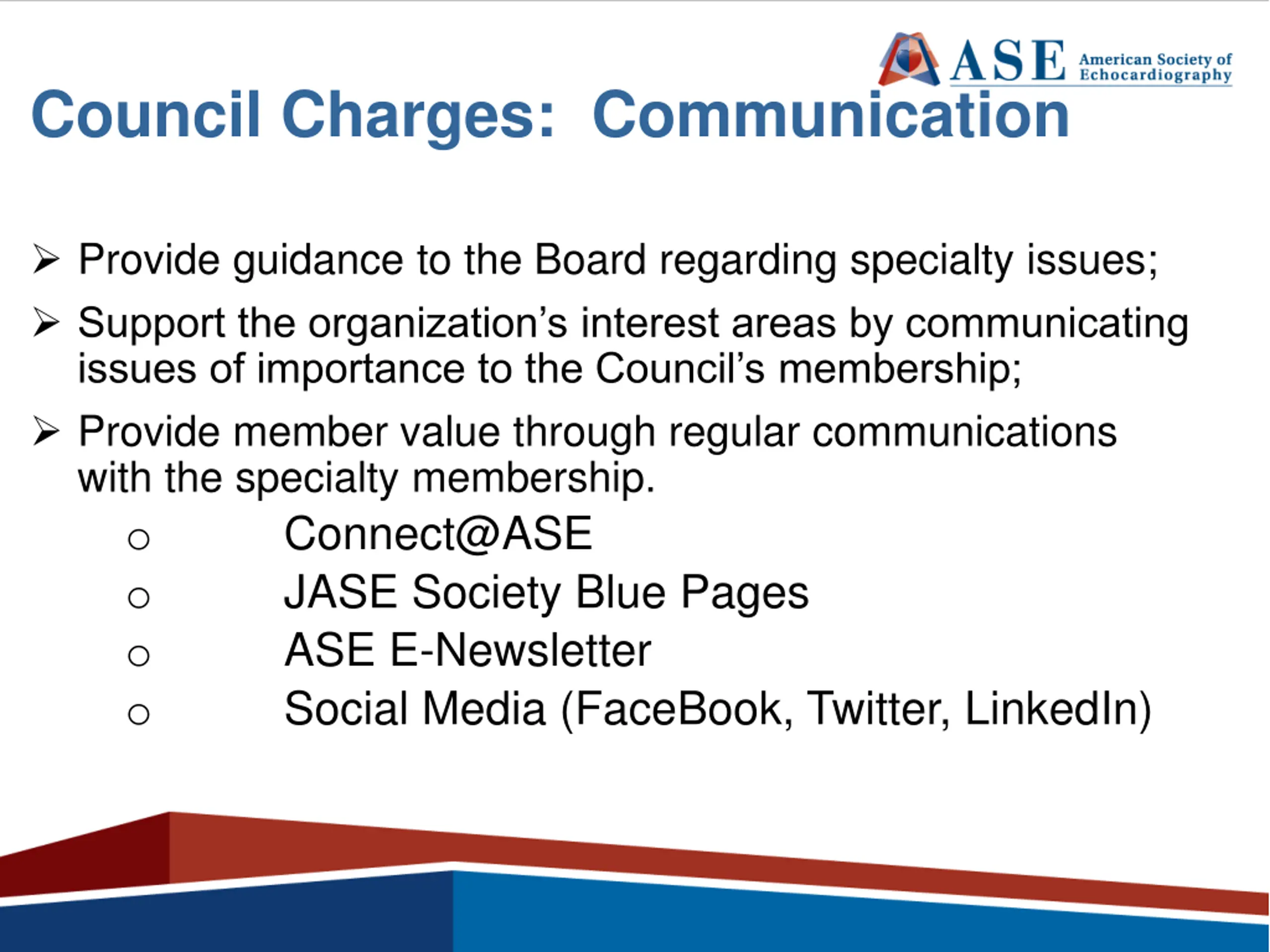 ASE American Society of Echocardiography

Council Charges: Communication

➢ Provide guidance to the Board regarding specialty issues;

➢ Support the organization's interest areas by communicating issues of importance to the Council's membership;

➢ Provide member value through regular communications with the specialty membership.

○ Connect@ASE
○ JASE Society Blue Pages
○ ASE E-Newsletter
○ Social Media (FaceBook, Twitter, LinkedIn)